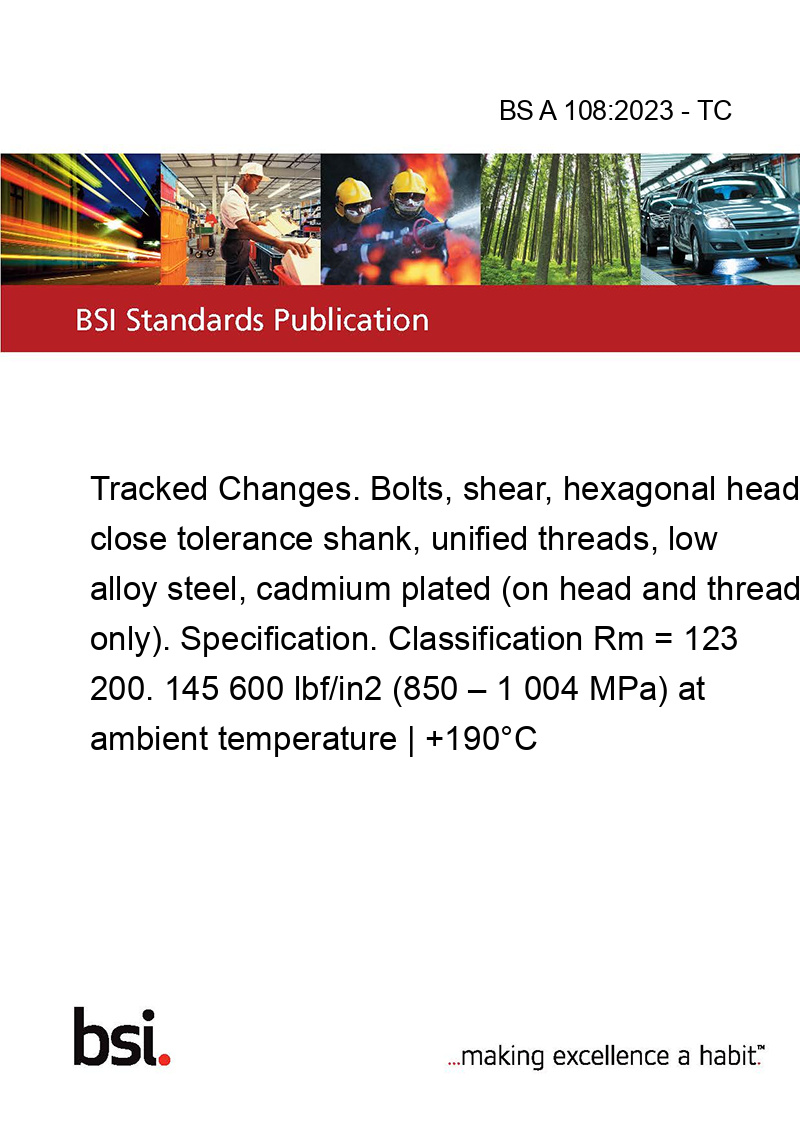 BS A 108:2023 - TC

BSI Standards Publication

Tracked Changes. Bolts, shear, hexagonal head close tolerance shank, unified threads, low alloy steel, cadmium plated (on head and thread only). Specification. Classification Rm = 123 200. 145 600 lbf/in2 (850 – 1 004 MPa) at ambient temperature | +190°C

bsi.

...making excellence a habit.™